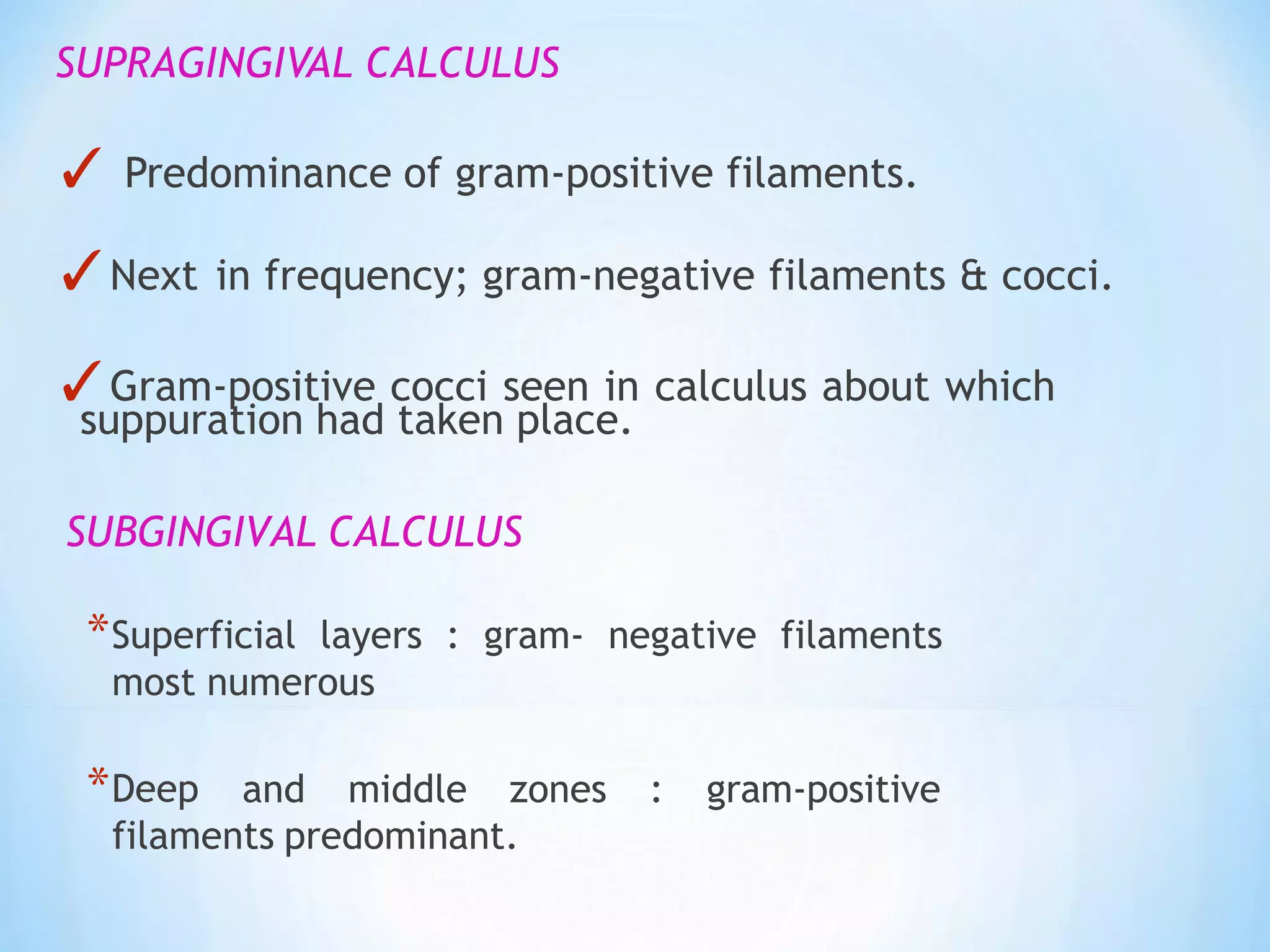 SUPRAGINGIVAL CALCULUS

✓ Predominance of gram-positive filaments.

✓ Next in frequency; gram-negative filaments & cocci.

✓ Gram-positive cocci seen in calculus about which suppuration had taken place.

SUBGINGIVAL CALCULUS

*Superficial layers : gram- negative filaments most numerous

*Deep and middle zones : gram-positive filaments predominant.